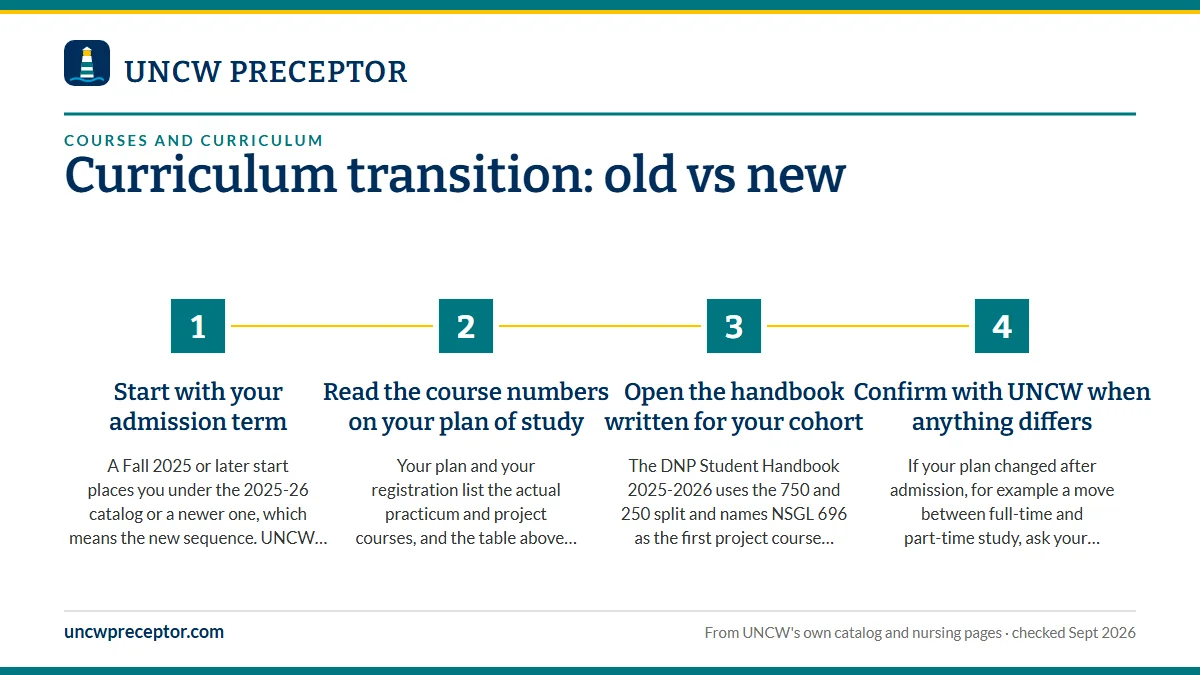 UNCW PRECEPTOR

COURSES AND CURRICULUM

Curriculum transition: old vs new

1

Start with your admission term

A Fall 2025 or later start places you under the 2025-26 catalog or a newer one, which means the new sequence. UNCW…

2

Read the course numbers on your plan of study

Your plan and your registration list the actual practicum and project courses, and the table above…

3

Open the handbook written for your cohort

The DNP Student Handbook 2025-2026 uses the 750 and 250 split and names NSGL 696 as the first project course…

4

Confirm with UNCW when anything differs

If your plan changed after admission, for example a move between full-time and part-time study, ask your…

uncwpreceptor.com

From UNCW's own catalog and nursing pages · checked Sept 2026